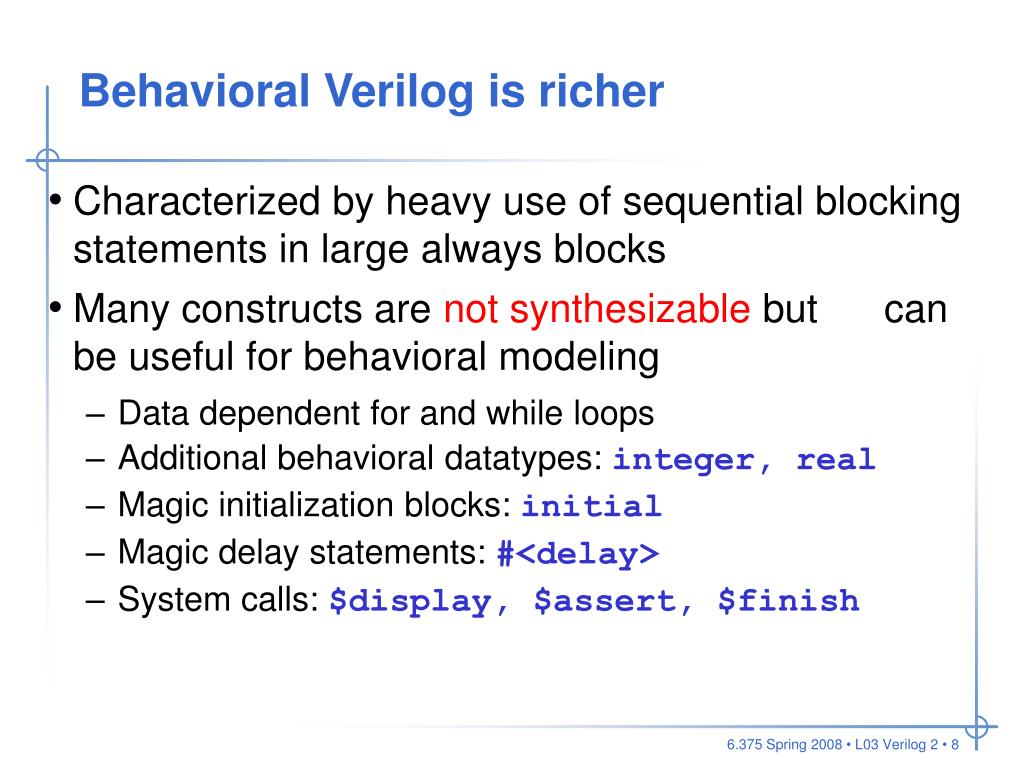 Behavioral Verilog is richer

• Characterized by heavy use of sequential blocking statements in large always blocks

• Many constructs are not synthesizable but can be useful for behavioral modeling

– Data dependent for and while loops
– Additional behavioral datatypes: integer, real
– Magic initialization blocks: initial
– Magic delay statements: #<delay>
– System calls: \$display, \$assert, \$finish

6.375 Spring 2008 • L03 Verilog 2 • 8